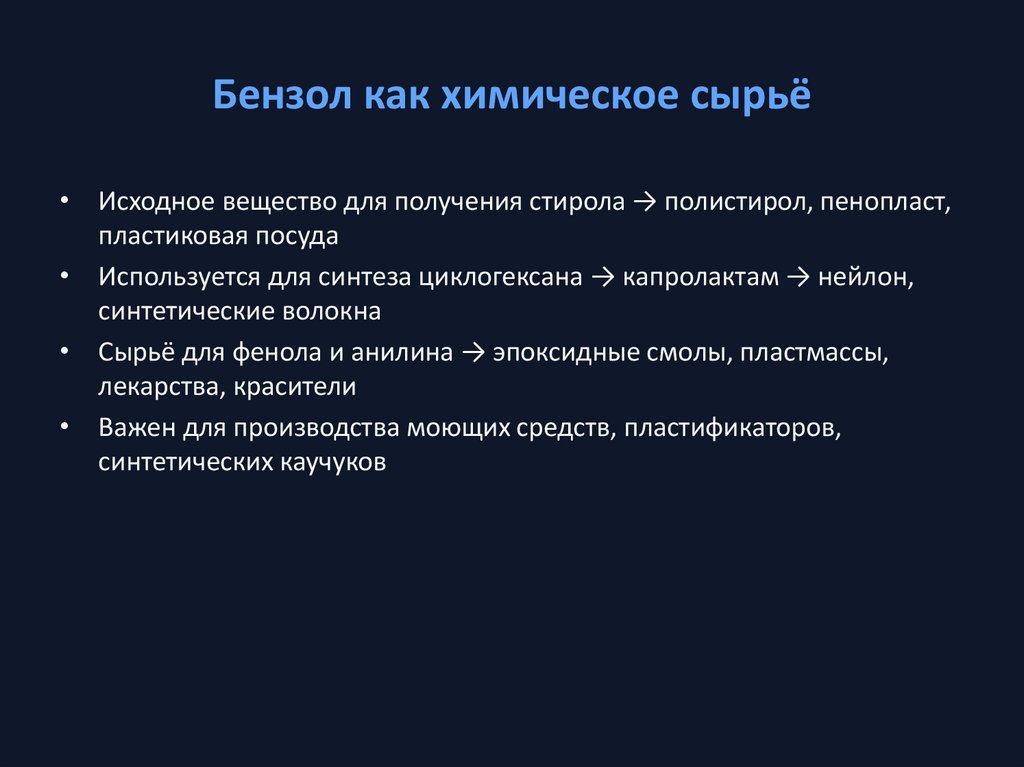 Бензол как химическое сырьё

• Исходное вещество для получения стирола → полистирол, пенопласт, пластиковая посуда
• Используется для синтеза циклогексана → капролактам → нейлон, синтетические волокна
• Сырьё для фенола и анилина → эпоксидные смолы, пластмассы, лекарства, красители
• Важен для производства моющих средств, пластификаторов, синтетических каучуков